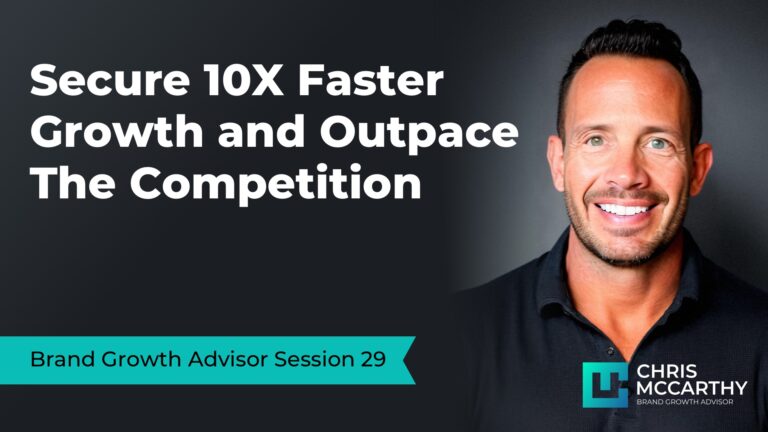 Secure 10X Faster Growth and Outpace The Competition

Brand Growth Advisor Session 29

CHRIS MCCARTHY
BRAND GROWTH ADVISOR